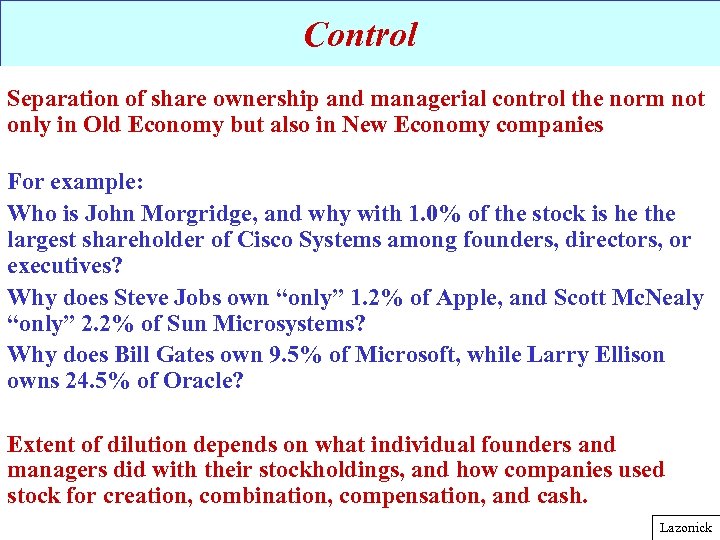 Control

Separation of share ownership and managerial control the norm not only in Old Economy but also in New Economy companies

For example:

Who is John Morgridge, and why with 1.0% of the stock is he the largest shareholder of Cisco Systems among founders, directors, or executives?

Why does Steve Jobs own “only” 1.2% of Apple, and Scott McNealy “only” 2.2% of Sun Microsystems?

Why does Bill Gates own 9.5% of Microsoft, while Larry Ellison owns 24.5% of Oracle?

Extent of dilution depends on what individual founders and managers did with their stockholdings, and how companies used stock for creation, combination, compensation, and cash.

Lazonick